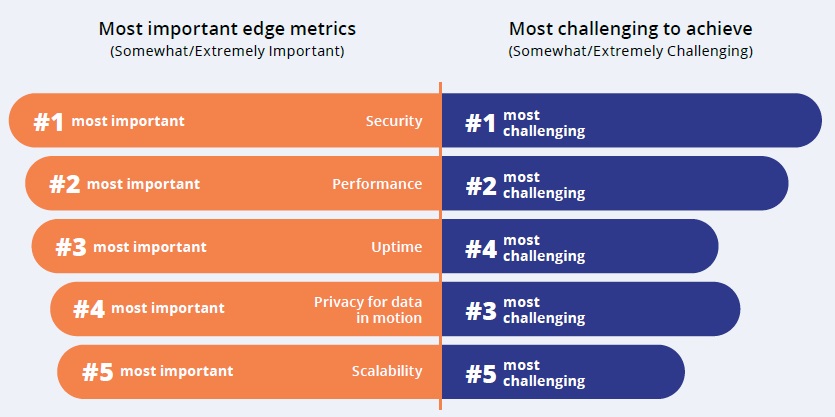 Most important edge metrics
(Somewhat/Extremely Important)

Most challenging to achieve
(Somewhat/Extremely Challenging)

#1 most important Security
#1 most challenging

#2 most important Performance
#2 most challenging

#3 most important Uptime
#4 most challenging

#4 most important Privacy for data in motion
#3 most challenging

#5 most important Scalability
#5 most challenging